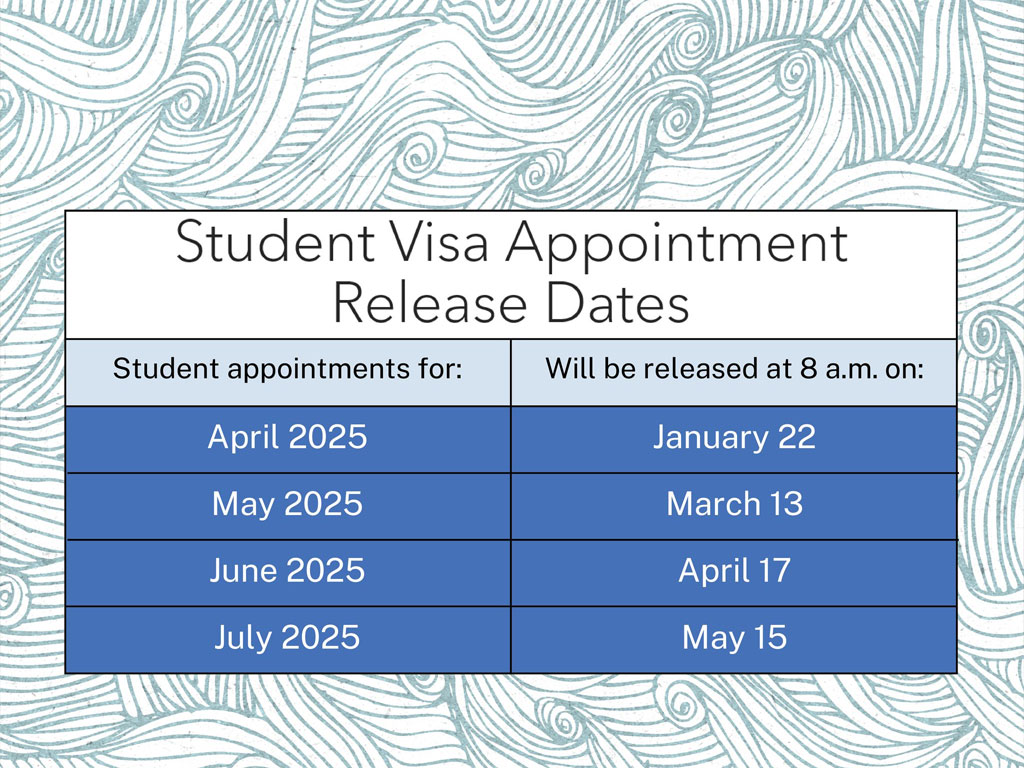 Student Visa Appointment Release Dates

| Student appointments for: | Will be released at 8 a.m. on: |
|---|---|
| April 2025 | January 22 |
| May 2025 | March 13 |
| June 2025 | April 17 |
| July 2025 | May 15 |